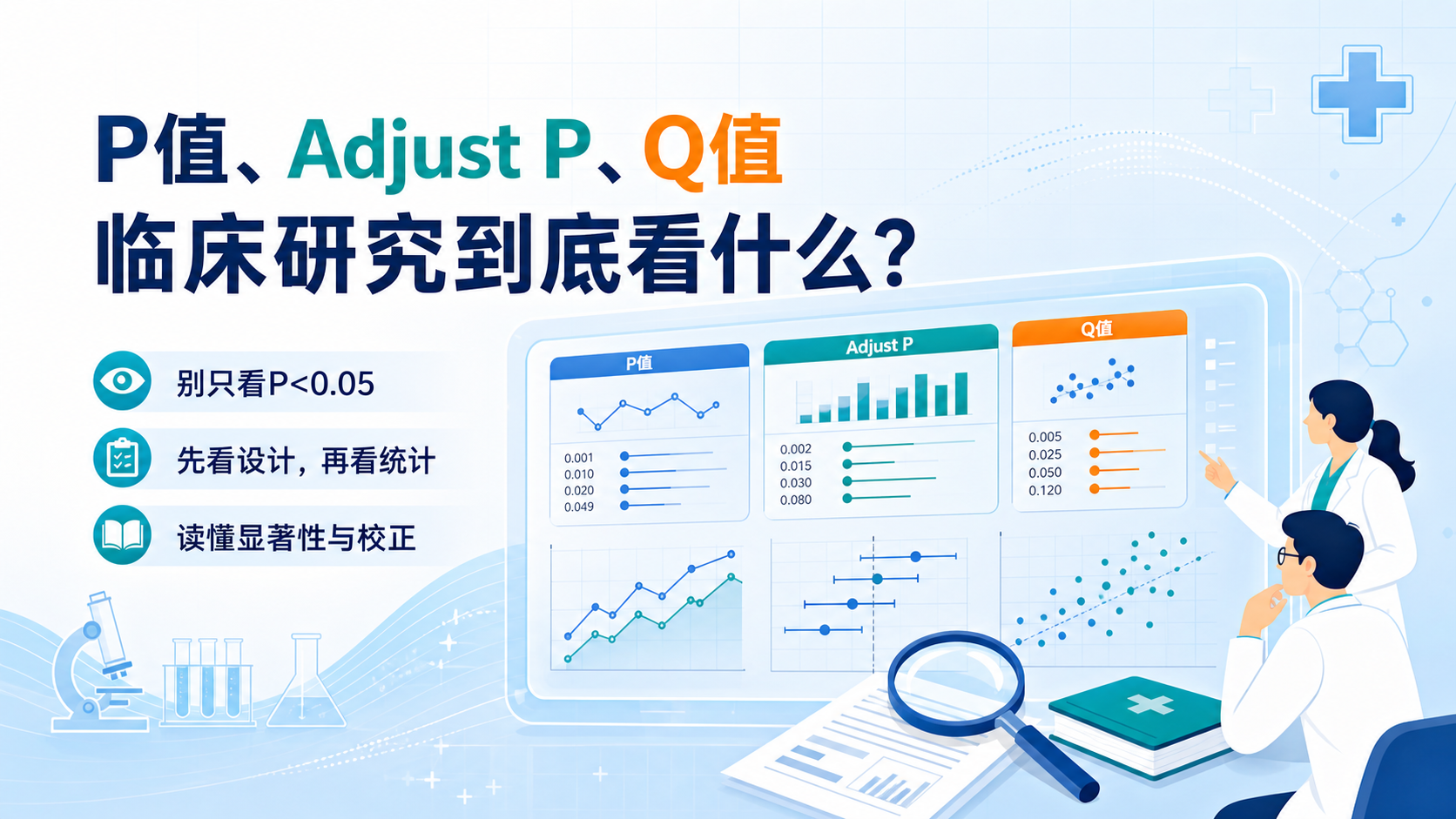 P值、Adjust P、Q值
临床研究到底看什么？

别只看P<0.05

先看设计，再看统计

读懂显著性与校正

P值

0.001
0.010
0.020
0.049

Adjust P

0.002
0.015
0.030
0.080

Q值

0.005
0.025
0.050
0.120